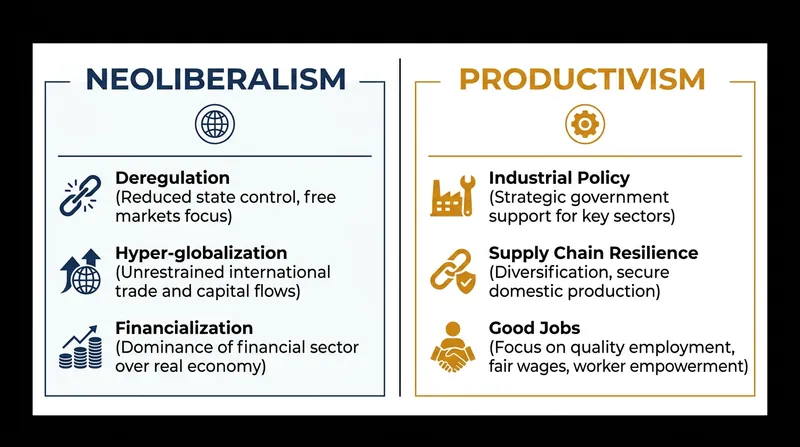 NEOLIBERALISM

Deregulation
(Reduced state control, free markets focus)

Hyper-globalization
(Unrestrained international trade and capital flows)

Financialization
(Dominance of financial sector over real economy)

PRODUCTIVISM

Industrial Policy
(Strategic government support for key sectors)

Supply Chain Resilience
(Diversification, secure domestic production)

Good Jobs
(Focus on quality employment, fair wages, worker empowerment)